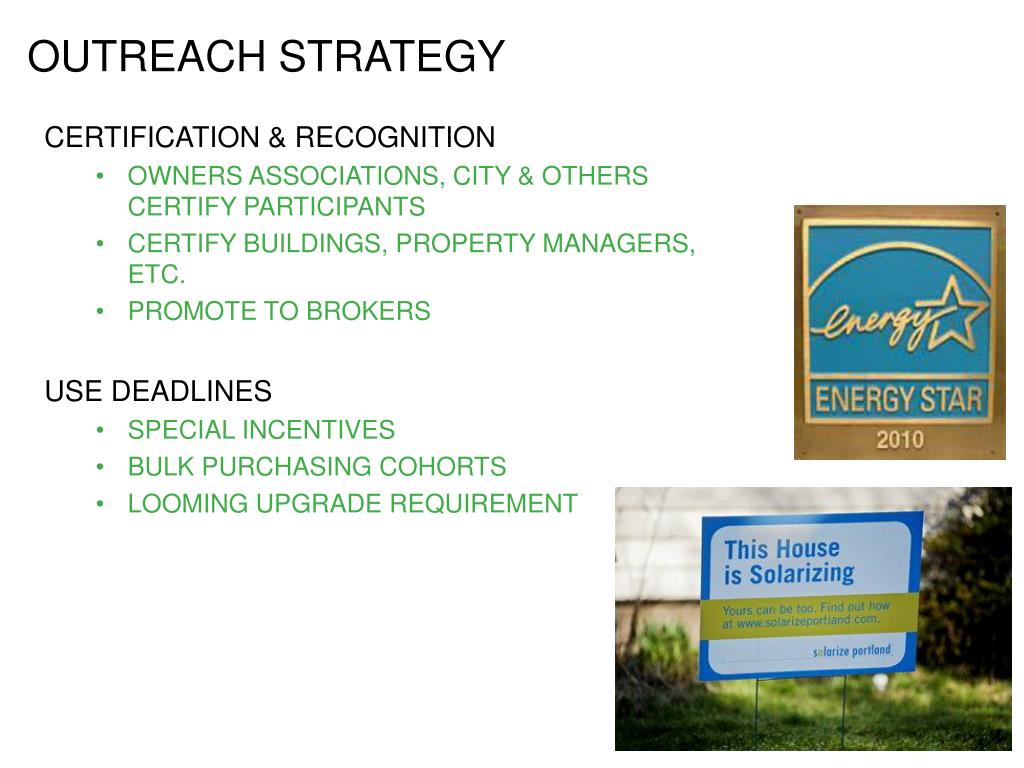 OUTREACH STRATEGY

CERTIFICATION & RECOGNITION
• OWNERS ASSOCIATIONS, CITY & OTHERS CERTIFY PARTICIPANTS
• CERTIFY BUILDINGS, PROPERTY MANAGERS, ETC.
• PROMOTE TO BROKERS

USE DEADLINES
• SPECIAL INCENTIVES
• BULK PURCHASING COHORTS
• LOOMING UPGRADE REQUIREMENT

energy
ENERGY STAR
2010

This House is Solarizing
Yours can be too. Find out how at www.solarizeportland.com.
solarize portland